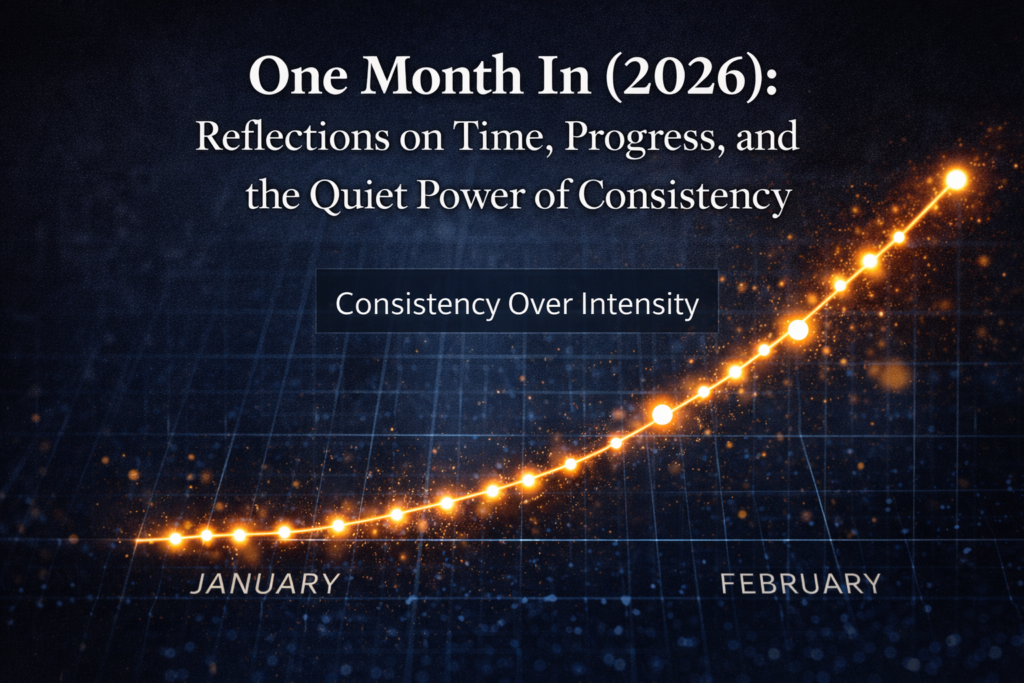 One Month In (2026):
Reflections on Time, Progress, and the Quiet Power of Consistency

Consistency Over Intensity

JANUARY

FEBRUARY